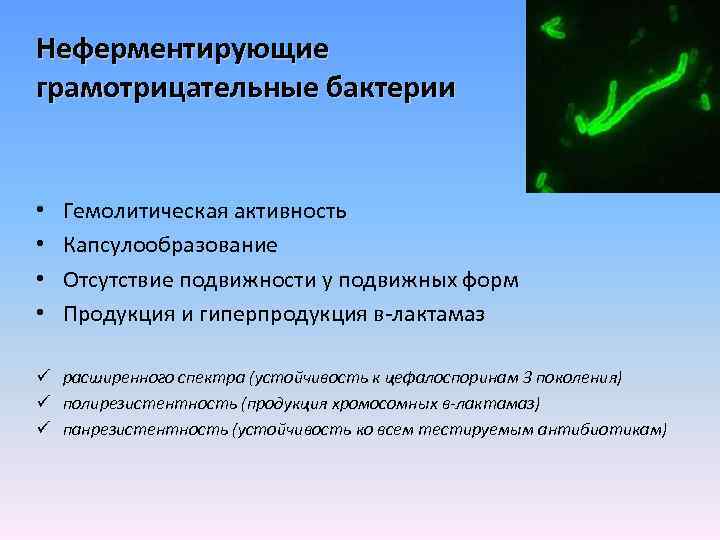 Неферментирующие грамотрицательные бактерии

• Гемолитическая активность
• Капсулообразование
• Отсутствие подвижности у подвижных форм
• Продукция и гиперпродукция в-лактамаз

✓ расширенного спектра (устойчивость к цефалоспоринам 3 поколения)
✓ полирезистентность (продукция хромосомных в-лактамаз)
✓ панрезистентность (устойчивость ко всем тестируемым антибиотикам)